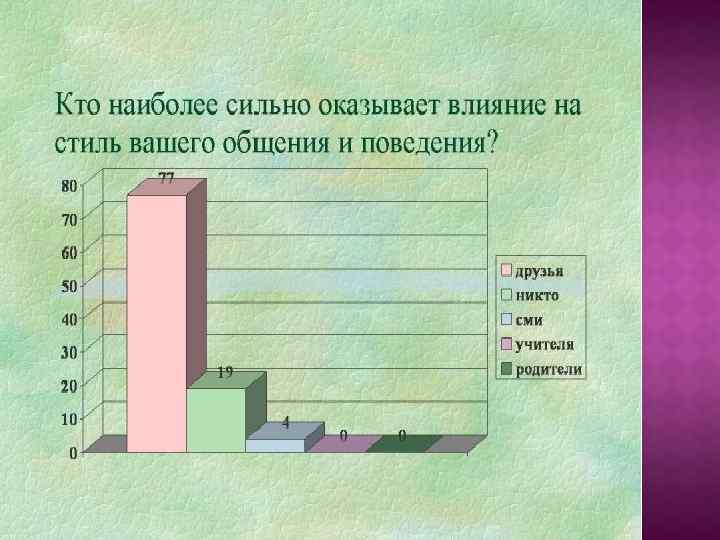 Кто наиболее сильно оказывает влияние на стиль вашего общения и поведения?

80
70
60
50
40
30
20
10
0

77
19
4
0
0

друзья
никто
сми
учителя
родители